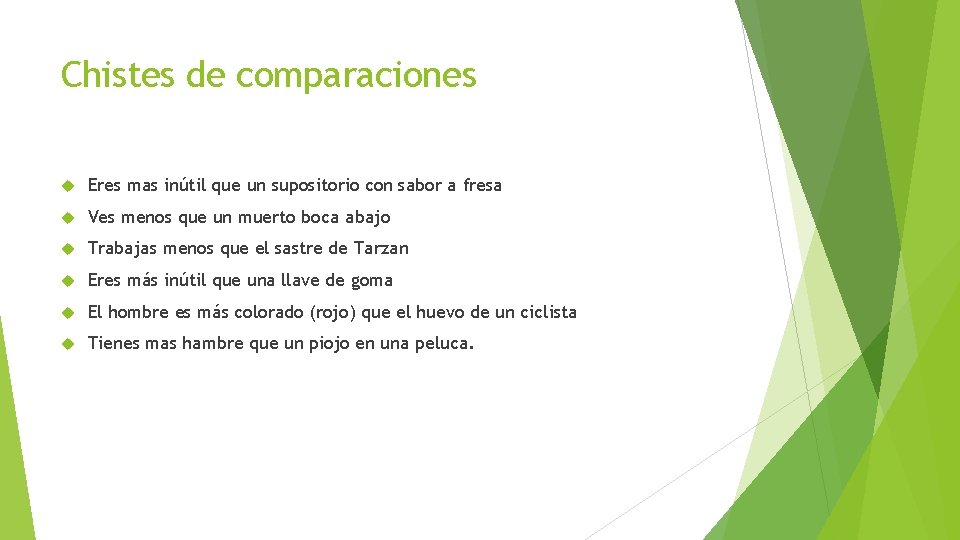 Chistes de comparaciones

Eres mas inútil que un supositorio con sabor a fresa

Ves menos que un muerto boca abajo

Trabajas menos que el sastre de Tarzan

Eres más inútil que una llave de goma

El hombre es más colorado (rojo) que el huevo de un ciclista

Tienes mas hambre que un piojo en una peluca.